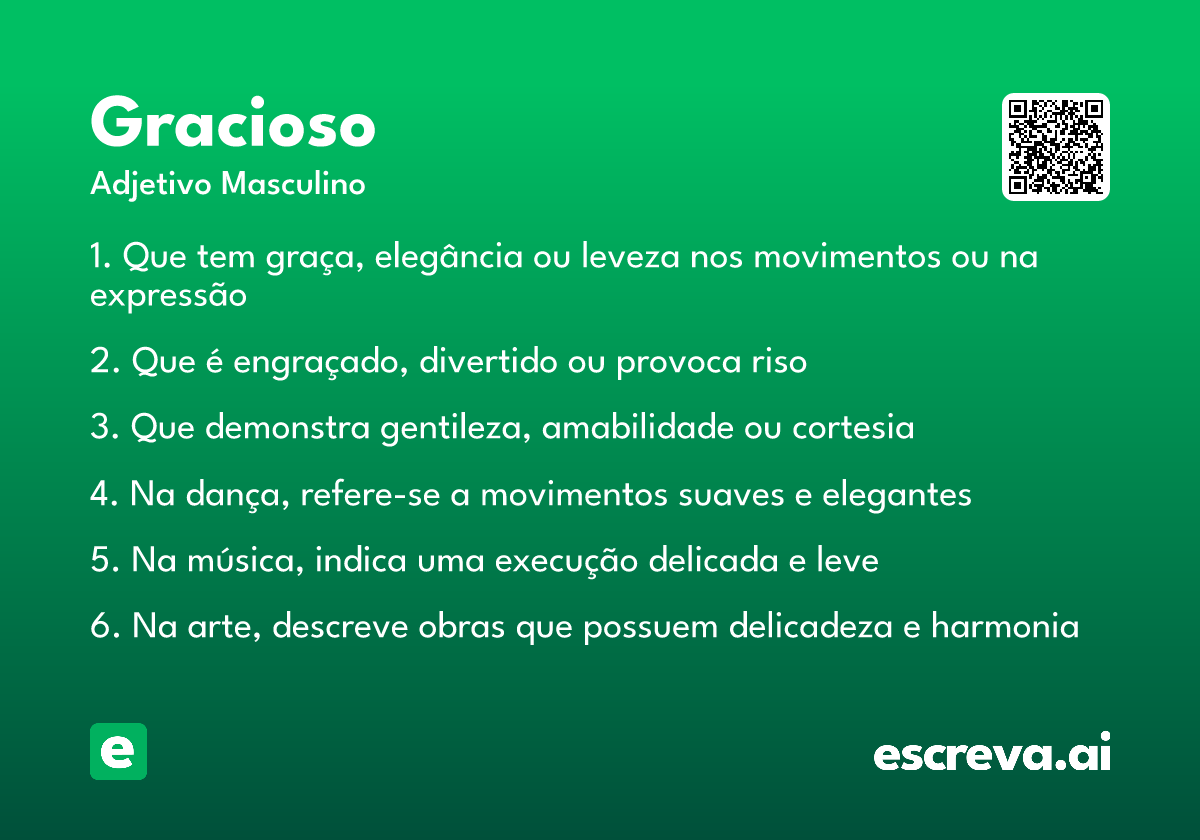 Gracioso
Adjetivo Masculino

1. Que tem graça, elegância ou leveza nos movimentos ou na expressão

2. Que é engraçado, divertido ou provoca riso

3. Que demonstra gentileza, amabilidade ou cortesia

4. Na dança, refere-se a movimentos suaves e elegantes

5. Na música, indica uma execução delicada e leve

6. Na arte, descreve obras que possuem delicadeza e harmonia

e

escreva.ai